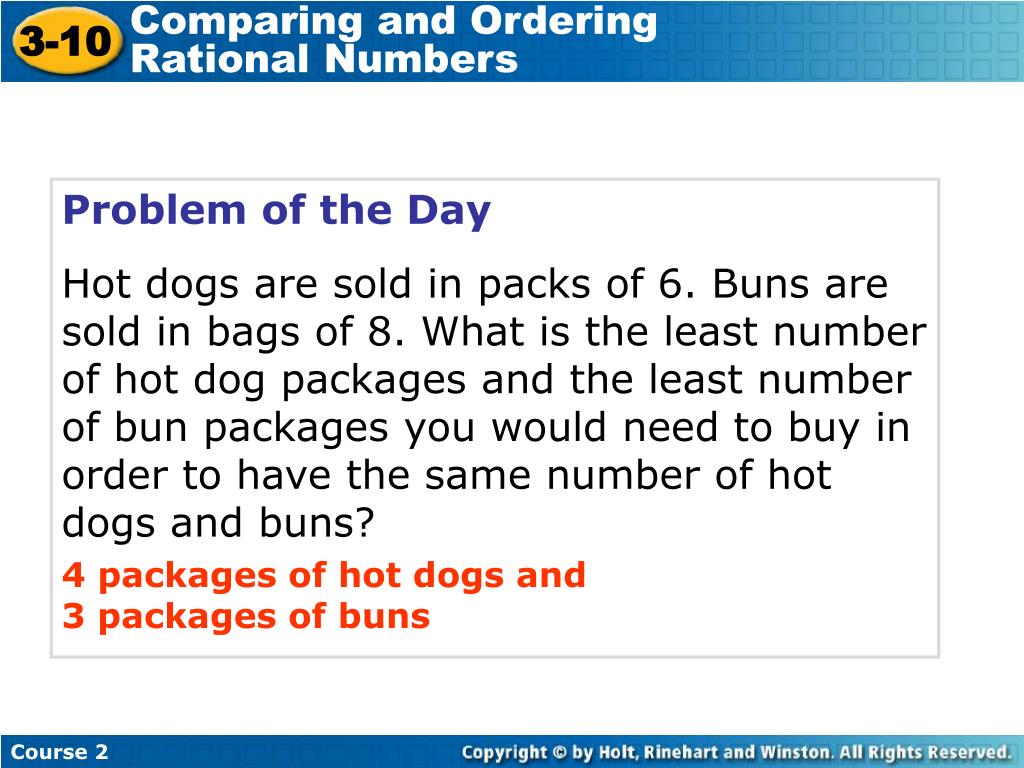 3-10 Comparing and Ordering Rational Numbers

Problem of the Day

Hot dogs are sold in packs of 6. Buns are sold in bags of 8. What is the least number of hot dog packages and the least number of bun packages you would need to buy in order to have the same number of hot dogs and buns?

4 packages of hot dogs and
3 packages of buns

Course 2

Copyright © by Holt, Rinehart and Winston. All Rights Reserved.